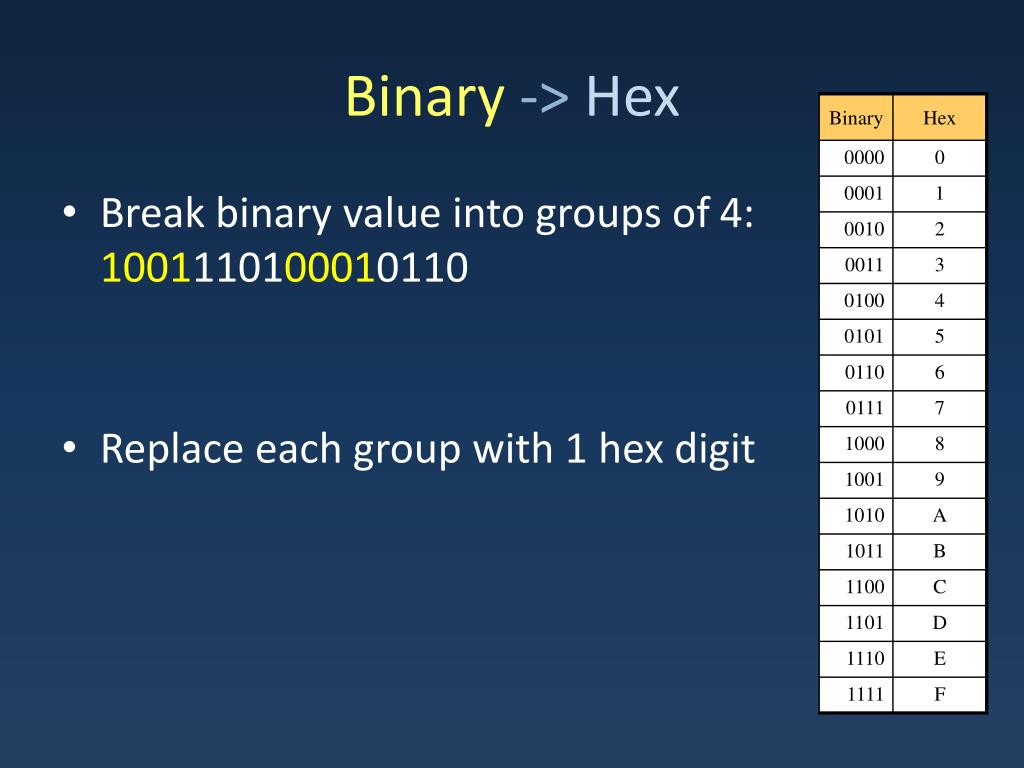 Binary -> Hex

• Break binary value into groups of 4: 1001110100010110

• Replace each group with 1 hex digit

| Binary | Hex |
|---|---|
| 0000 | 0 |
| 0001 | 1 |
| 0010 | 2 |
| 0011 | 3 |
| 0100 | 4 |
| 0101 | 5 |
| 0110 | 6 |
| 0111 | 7 |
| 1000 | 8 |
| 1001 | 9 |
| 1010 | A |
| 1011 | B |
| 1100 | C |
| 1101 | D |
| 1110 | E |
| 1111 | F |